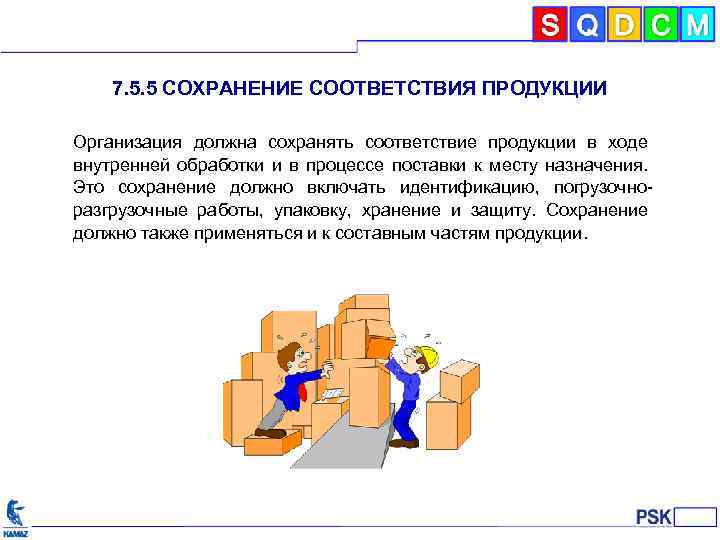 S Q D C M

7.5.5 СОХРАНЕНИЕ СООТВЕТСТВИЯ ПРОДУКЦИИ

Организация должна сохранять соответствие продукции в ходе внутренней обработки и в процессе поставки к месту назначения. Это сохранение должно включать идентификацию, погрузочно-разгрузочные работы, упаковку, хранение и защиту. Сохранение должно также применяться и к составным частям продукции.

KAMAZ

PSK